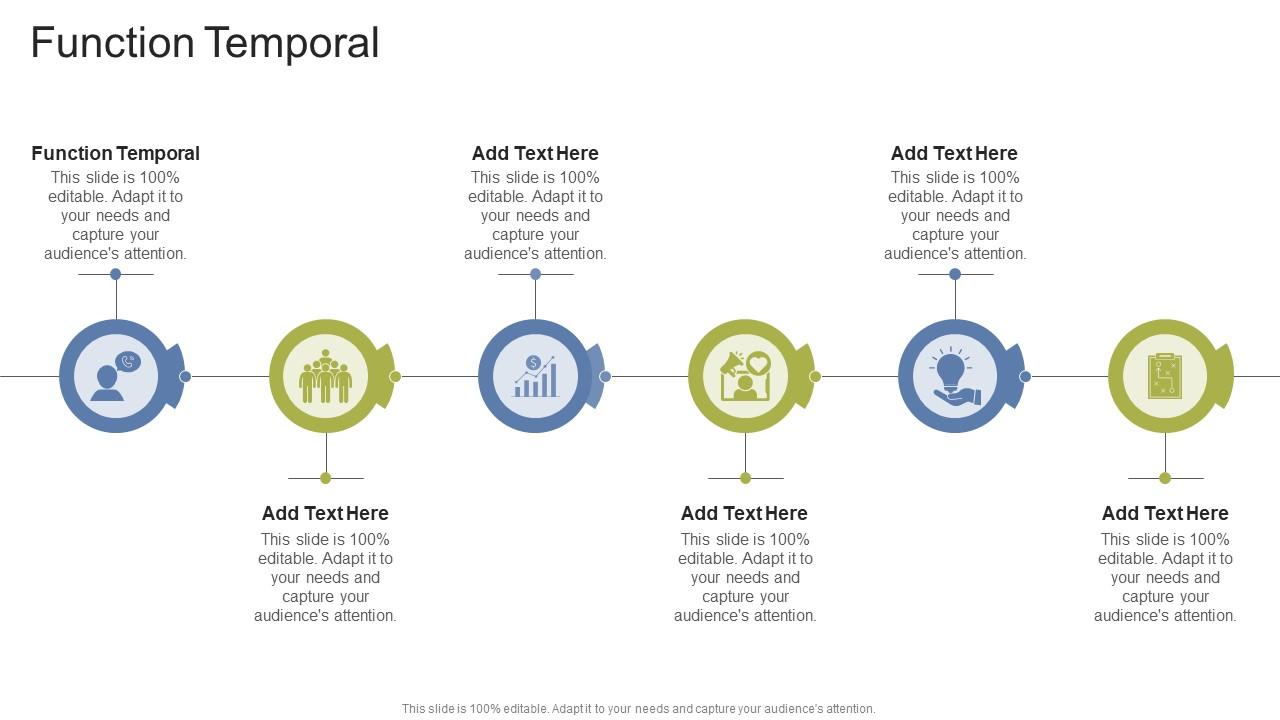 Function Temporal

Function Temporal
This slide is 100% editable. Adapt it to your needs and capture your audience's attention.

Add Text Here
This slide is 100% editable. Adapt it to your needs and capture your audience's attention.

Add Text Here
This slide is 100% editable. Adapt it to your needs and capture your audience's attention.

Add Text Here
This slide is 100% editable. Adapt it to your needs and capture your audience's attention.

Add Text Here
This slide is 100% editable. Adapt it to your needs and capture your audience's attention.

Add Text Here
This slide is 100% editable. Adapt it to your needs and capture your audience's attention.

This slide is 100% editable. Adapt it to your needs and capture your audience's attention.